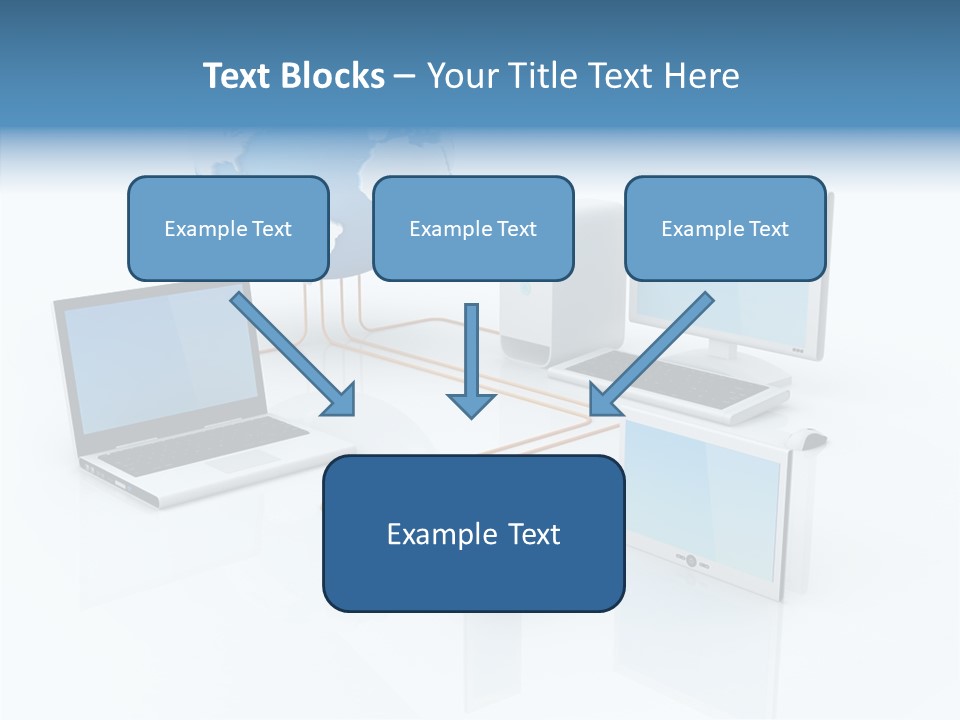 Text Blocks – Your Title Text Here

Example Text

Example Text

Example Text

Example Text